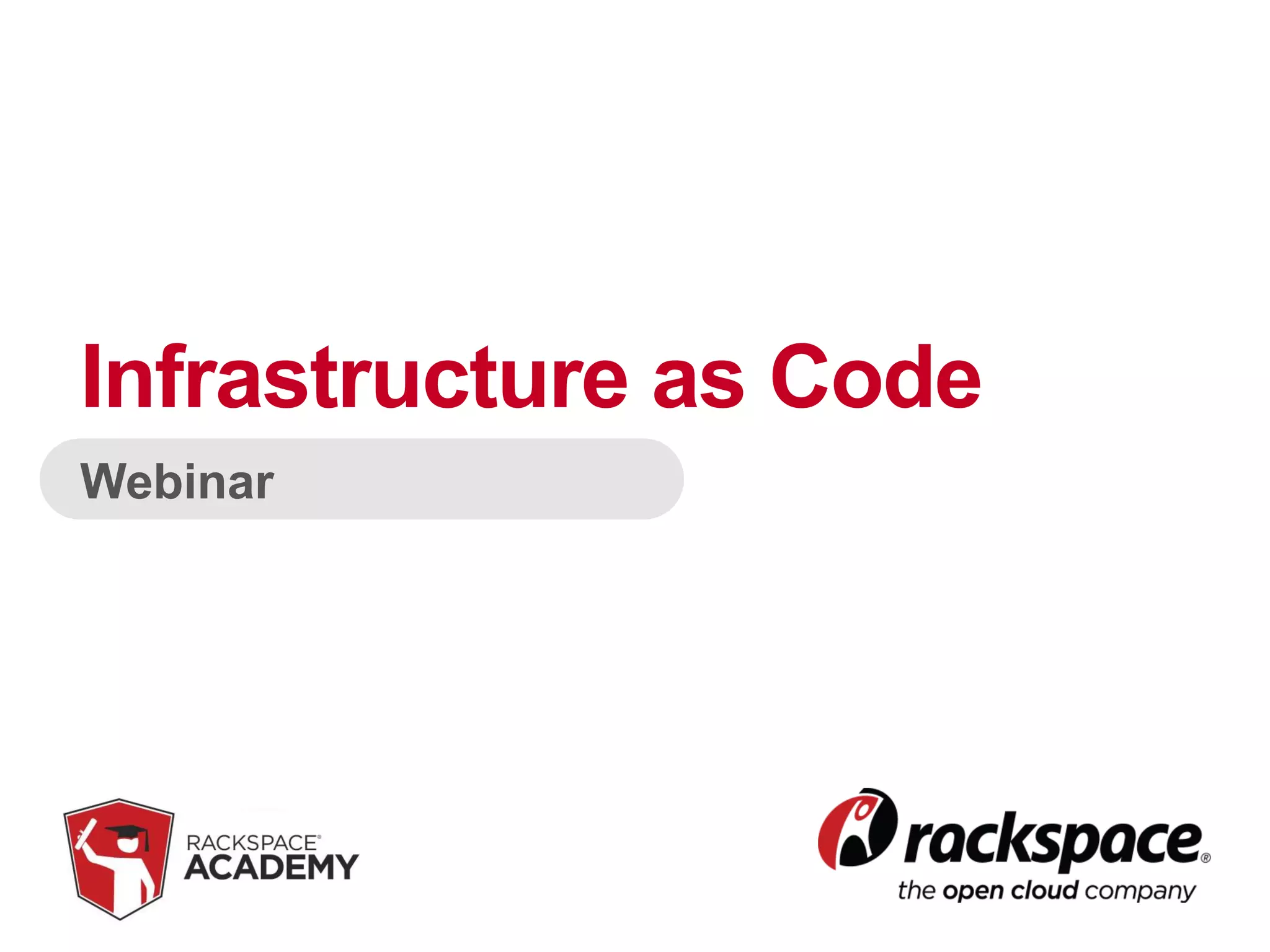 Infrastructure as Code

Webinar

RACKSPACE® ACADEMY

rackspace® the open cloud company